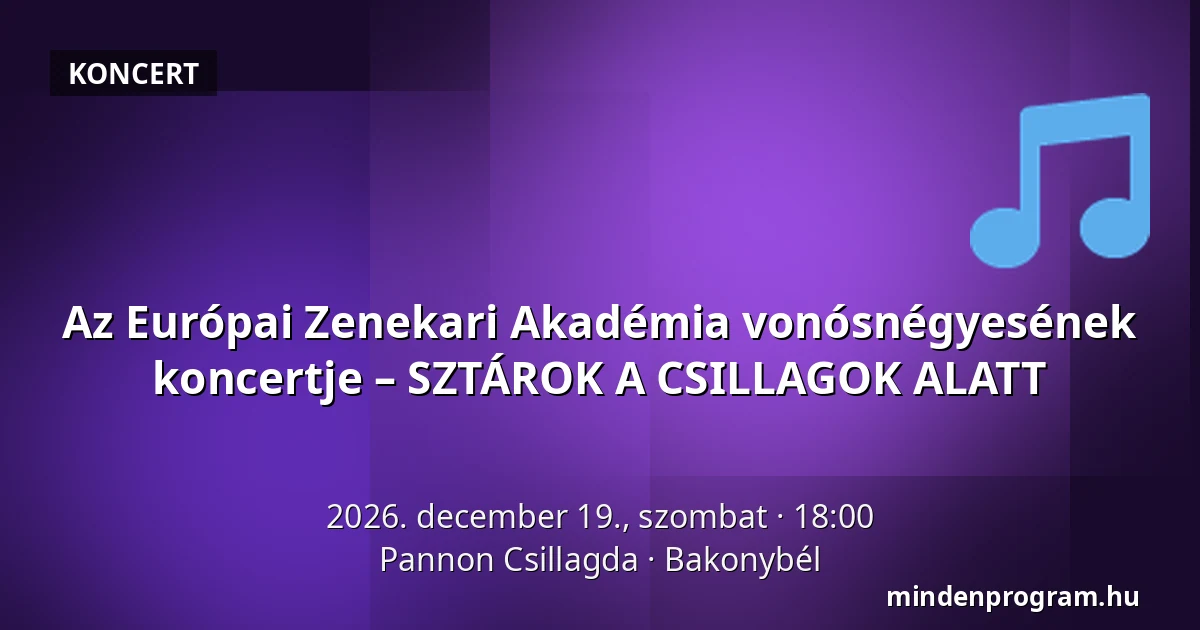 KONCERT

Az Európai Zenekari Akadémia vonósnégyesének koncertje – SZTÁROK A CSILLAGOK ALATT

2026. december 19., szombat · 18:00
Pannon Csillagda · Bakonybél

mindenprogram.hu